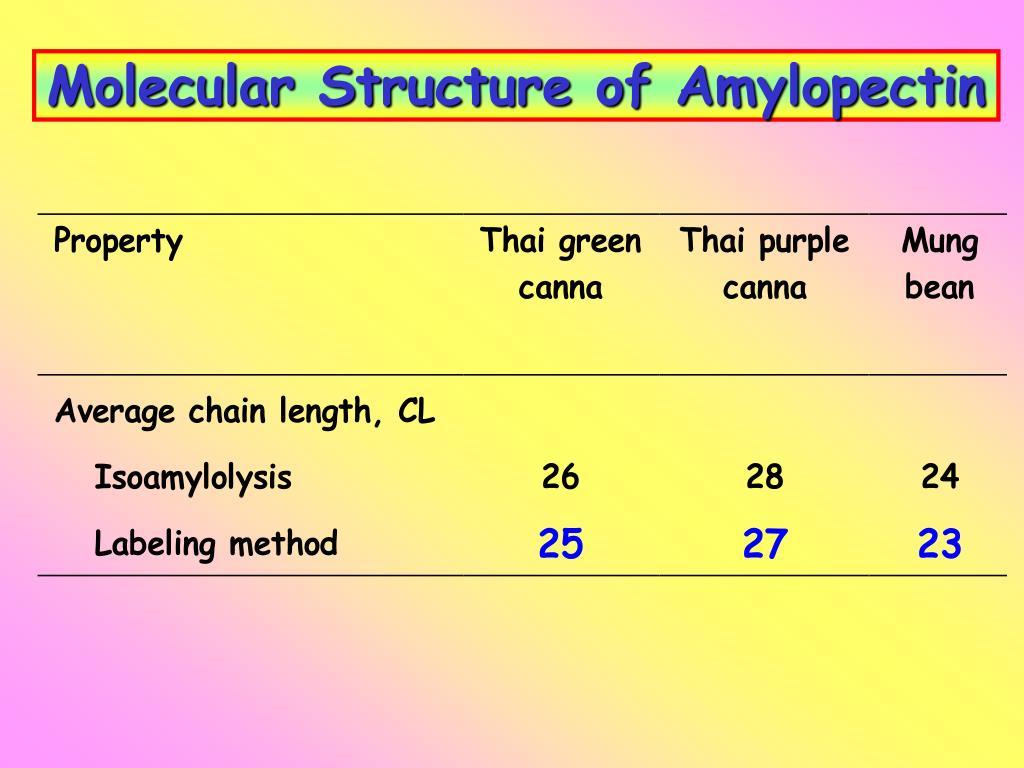 Molecular Structure of Amylopectin

| Property | Thai green canna | Thai purple canna | Mung bean |
|---|---|---|---|
| Average chain length, CL | | | |
| Isoamylolysis | 26 | 28 | 24 |
| Labeling method | 25 | 27 | 23 |